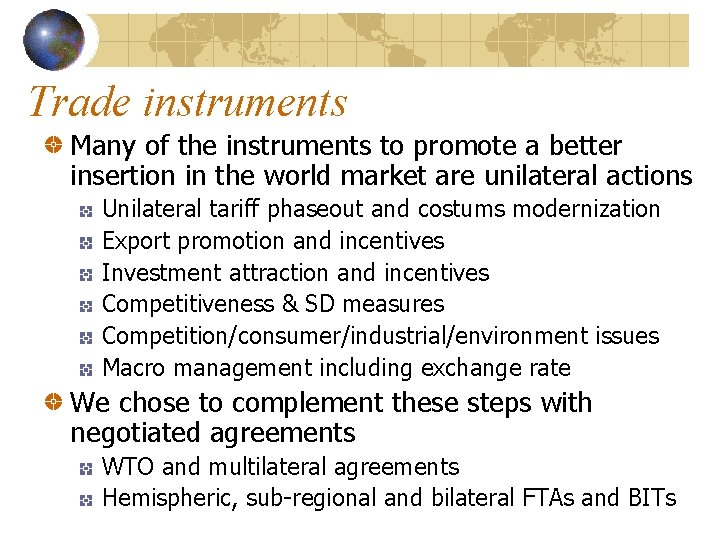 Trade instruments

Many of the instruments to promote a better insertion in the world market are unilateral actions

Unilateral tariff phaseout and costums modernization

Export promotion and incentives

Investment attraction and incentives

Competitiveness & SD measures

Competition/consumer/industrial/environment issues

Macro management including exchange rate

We chose to complement these steps with negotiated agreements

WTO and multilateral agreements

Hemispheric, sub-regional and bilateral FTAs and BITs